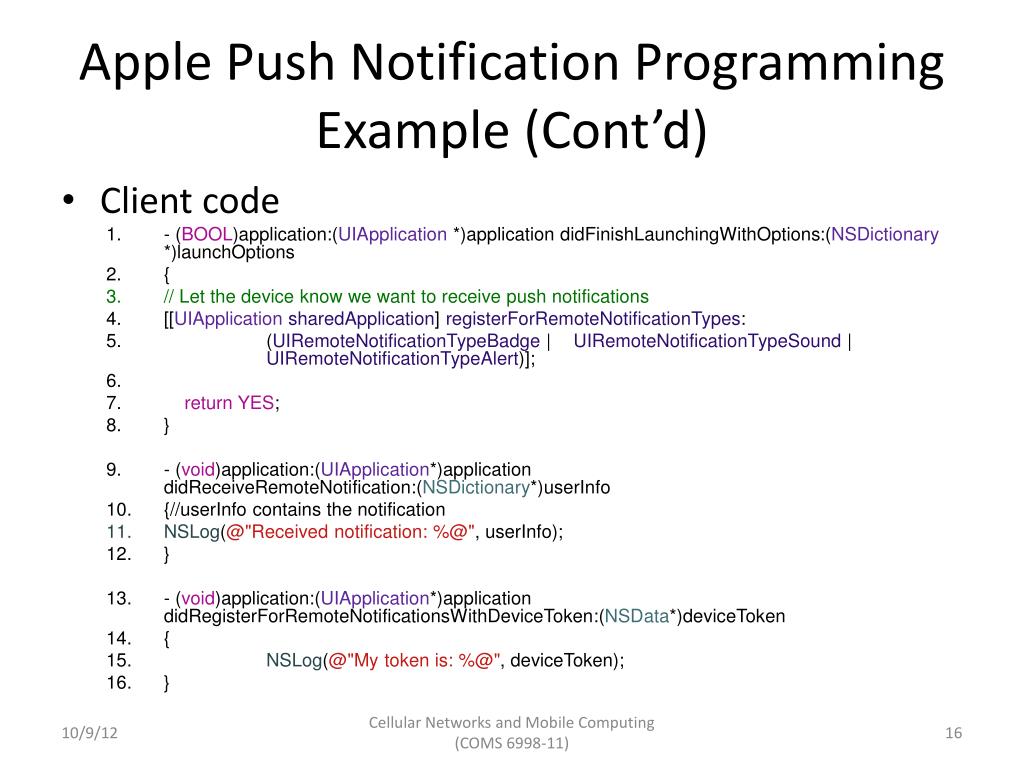 Apple Push Notification Programming Example (Cont'd)

• Client code

1. - (BOOL)application:(UIApplication *)application didFinishLaunchingWithOptions:(NSDictionary *)launchOptions
2. {
3. // Let the device know we want to receive push notifications
4. [[UIApplication sharedApplication] registerForRemoteNotificationTypes:
5. (UIRemoteNotificationTypeBadge | UIRemoteNotificationTypeSound | UIRemoteNotificationTypeAlert)];
6.
7. return YES;
8. }

9. - (void)application:(UIApplication*)application didReceiveRemoteNotification:(NSDictionary*)userInfo
10. {//userInfo contains the notification
11. NSLog(@"Received notification: %@", userInfo);
12. }

13. - (void)application:(UIApplication*)application didRegisterForRemoteNotificationsWithDeviceToken:(NSData*)deviceToken
14. {
15. NSLog(@"My token is: %@", deviceToken);
16. }

10/9/12

Cellular Networks and Mobile Computing (COMS 6998-11)

16